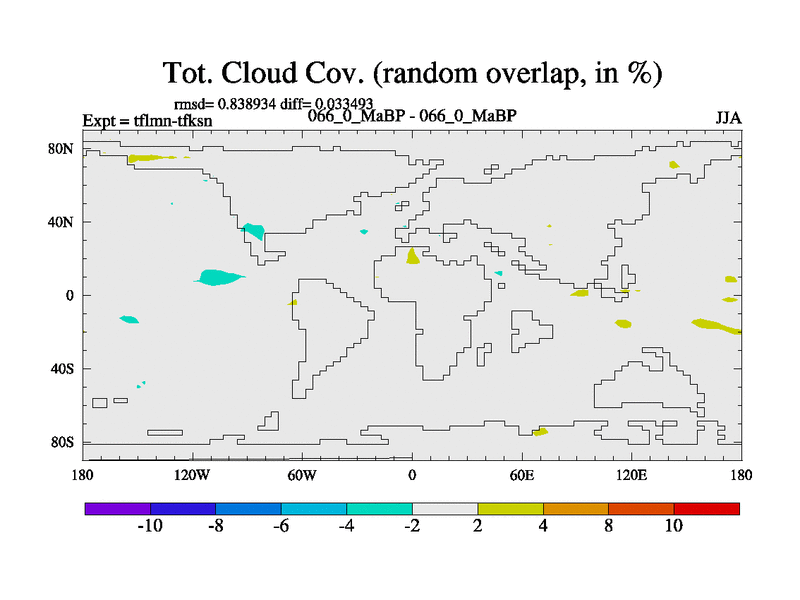 Tot. Cloud Cov. (random overlap, in %)

rmsd= 0.838934 diff= 0.033493
Expt = tflmn-tfksn
066_0_MaBP - 066_0_MaBP
JJA

80N
40N
0
40S
80S

180
120W
60W
0
60E
120E
180

-10
-8
-6
-4
-2
2
4
8
10